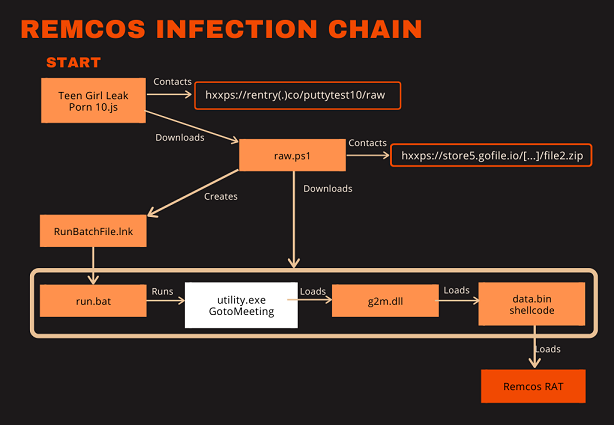 REMCOS INFECTION CHAIN

START

Teen Girl Leak Porn 10.js

Contacts

hxxps://rentry(.)co/puttytest10/raw

Downloads

raw.ps1

Contacts

hxxps://store5.gofile.io/[...]/file2.zip

Creates

Downloads

RunBatchFile.lnk

run.bat

Runs

utility.exe GotoMeeting

Loads

g2m.dll

Loads

data.bin shellcode

Loads

Remcos RAT